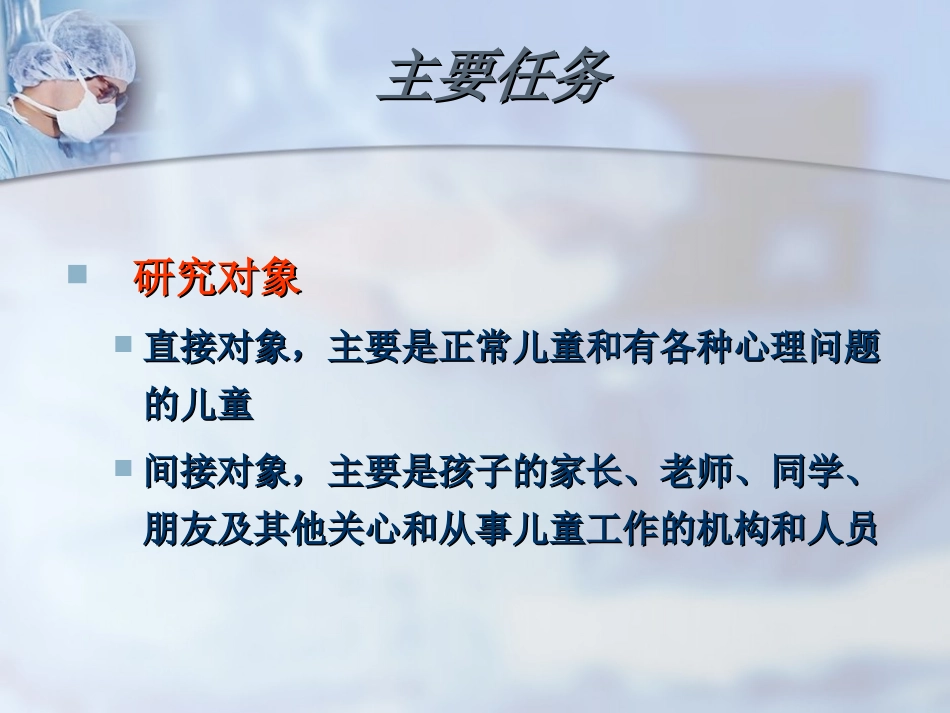 主要任务

研究对象

直接对象，主要是正常儿童和有各种心理问题的儿童

间接对象，主要是孩子的家长、老师、同学、朋友及其他关心和从事儿童工作的机构和人员